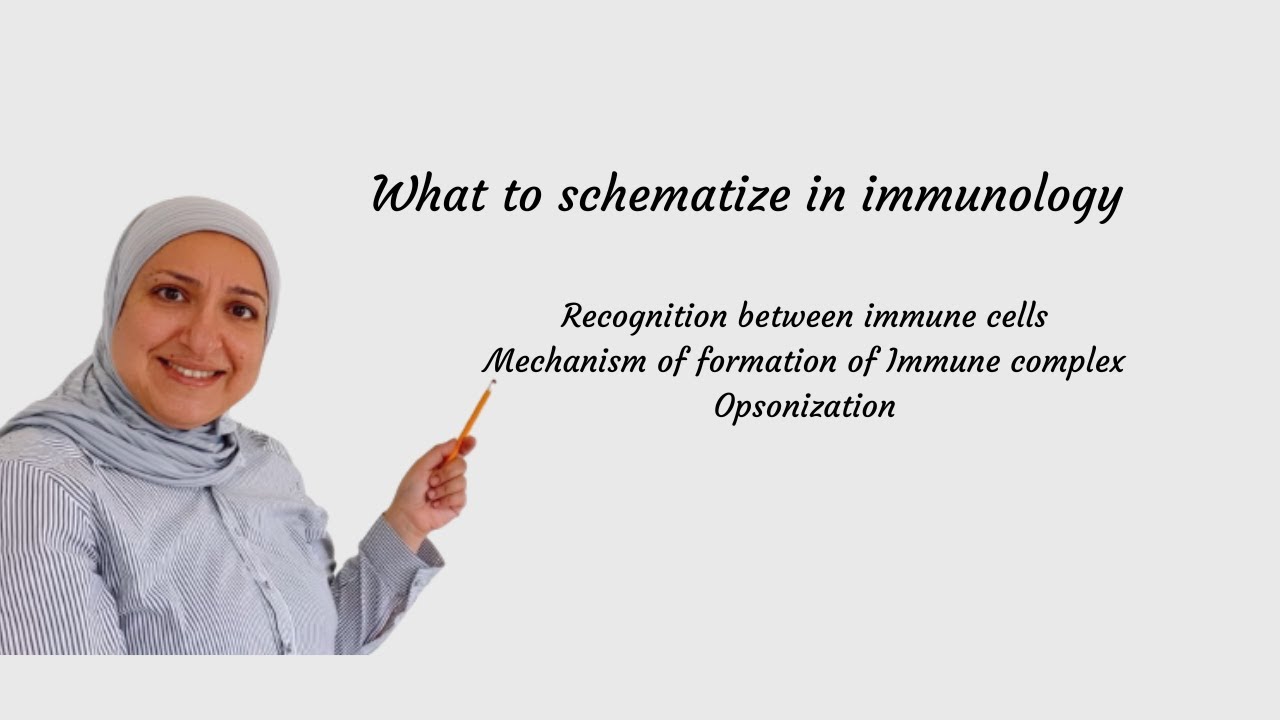 What to schematize in immunology

Recognition between immune cells
Mechanism of formation of Immune complex
Opsonization